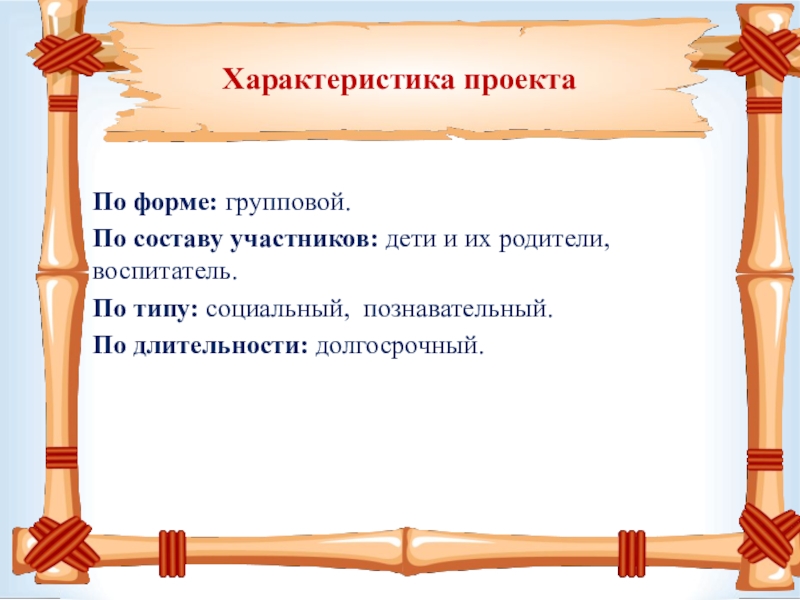 Характеристика проекта

По форме: групповой.

По составу участников: дети и их родители, воспитатель.

По типу: социальный, познавательный.

По длительности: долгосрочный.